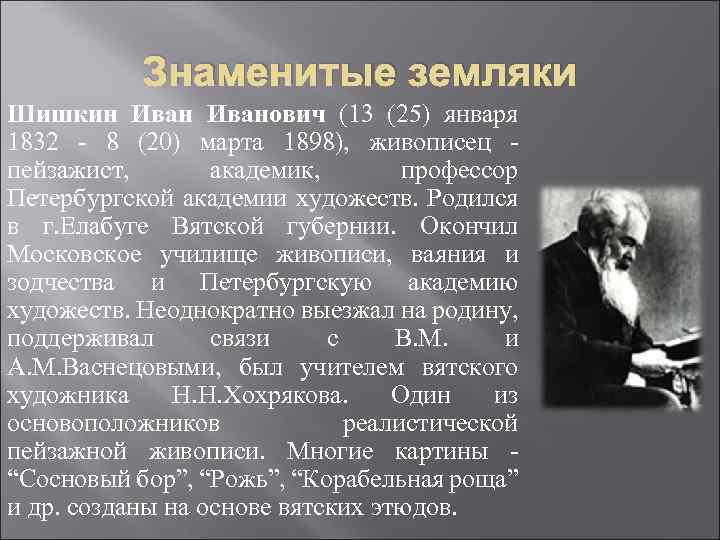 Знаменитые земляки

Шишкин Иван Иванович (13 (25) января 1832 - 8 (20) марта 1898), живописец - пейзажист, академик, профессор Петербургской академии художеств. Родился в г.Елабуге Вятской губернии. Окончил Московское училище живописи, ваяния и зодчества и Петербургскую академию художеств. Неоднократно выезжал на родину, поддерживал связи с В.М. и А.М.Васнецовыми, был учителем вятского художника Н.Н.Хохрякова. Один из основоположников реалистической пейзажной живописи. Многие картины - “Сосновый бор”, “Рожь”, “Корабельная роща” и др. созданы на основе вятских этюдов.